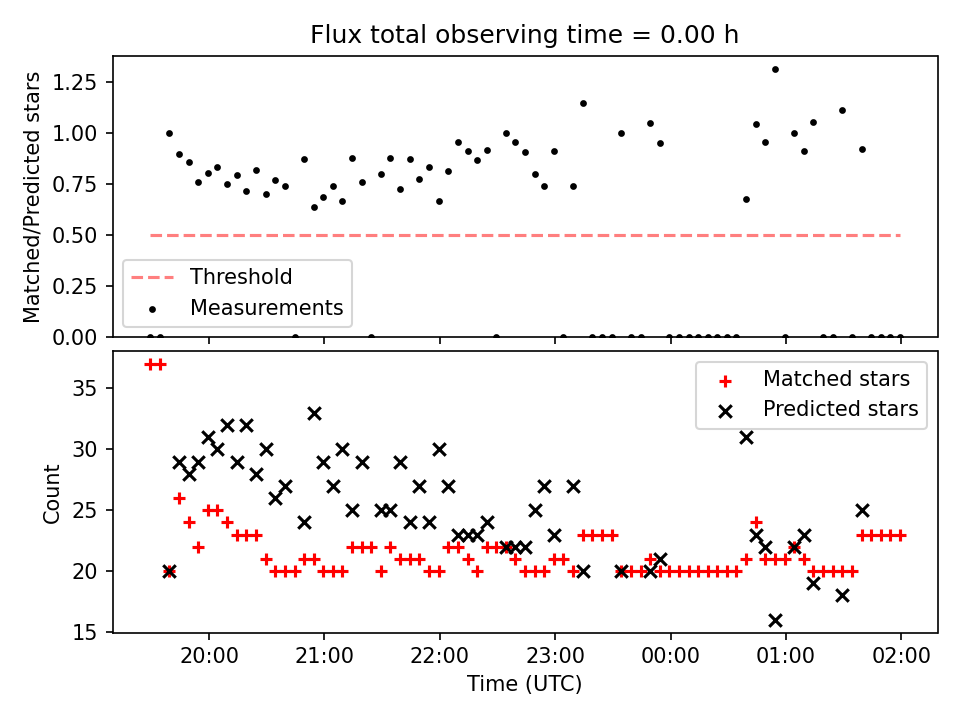 Flux total observing time = 0.00 h

Matched/Predicted stars

1.25
1.00
0.75
0.50
0.25
0.00

Threshold
Measurements

Count

35
30
25
20
15

Matched stars
Predicted stars

20:00
21:00
22:00
23:00
00:00
01:00
02:00

Time (UTC)